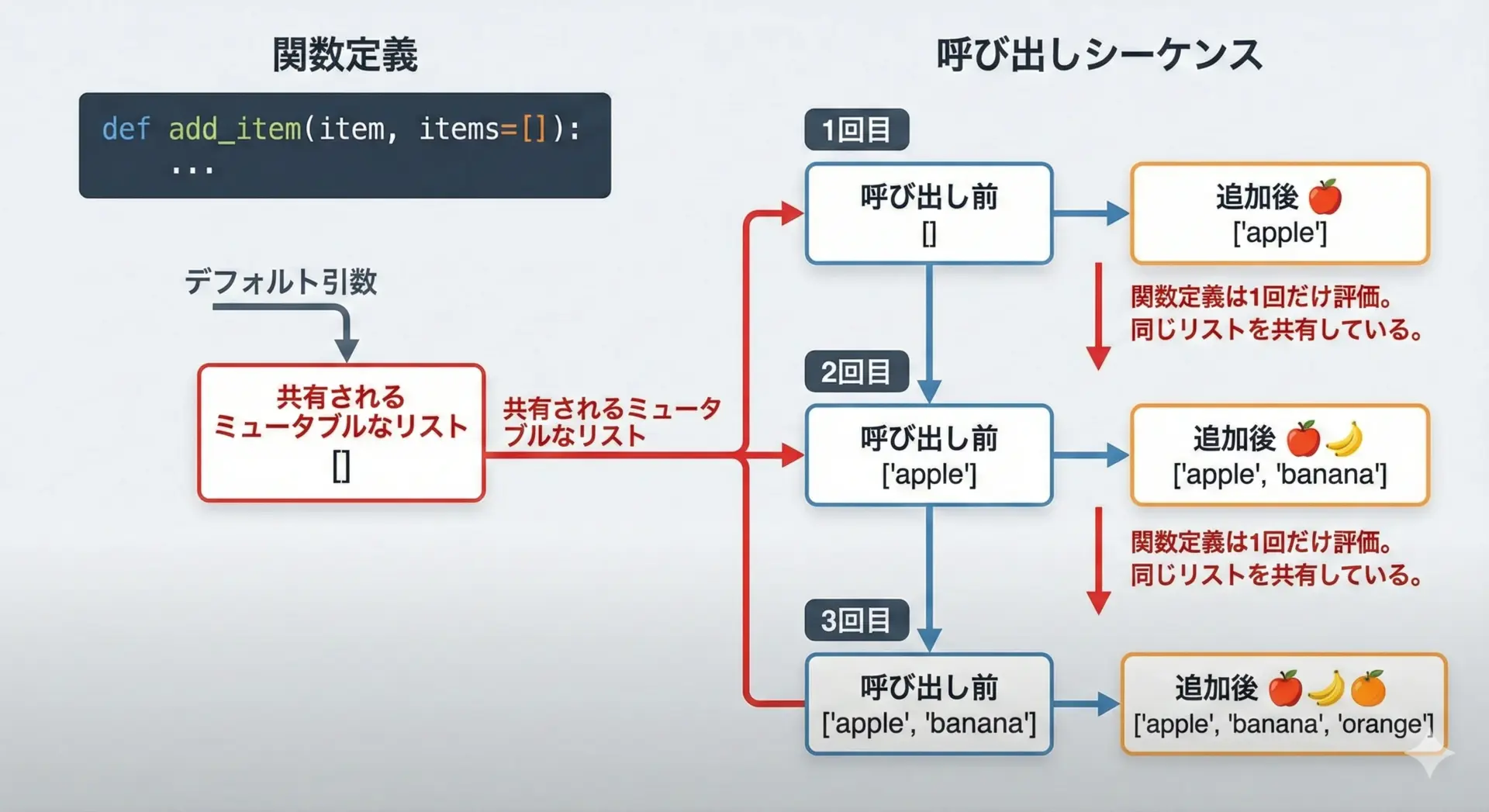 関数定義

def add_item(item, items=[]):
    ...

デフォルト引数

共有される
ミュータブルなリスト
[]

共有されるミュータブルなリスト

呼び出しシーケンス

1回目

呼び出し前
[]

追加後 🍎
['apple']

関数定義は1回だけ評価。
同じリストを共有している。

2回目

呼び出し前
['apple']

追加後 🍎🍌
['apple', 'banana']

関数定義は1回だけ評価。
同じリストを共有している。

3回目

呼び出し前
['apple', 'banana']

追加後 🍎🍌🍊
['apple', 'banana', 'orange']